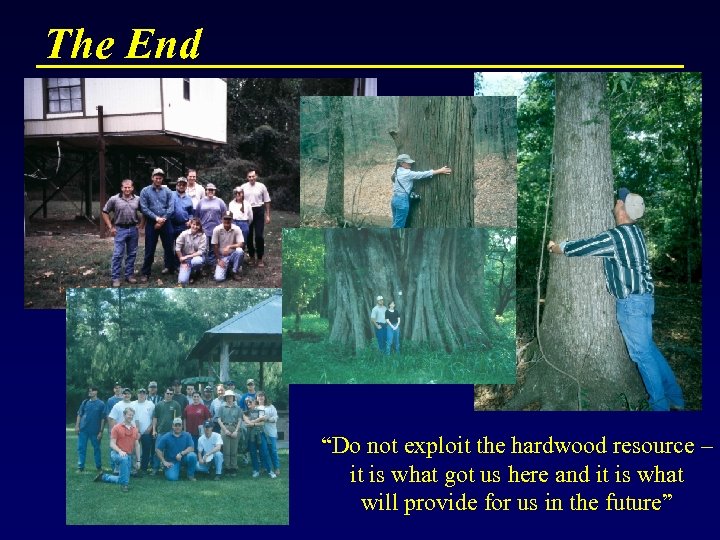 The End

“Do not exploit the hardwood resource – it is what got us here and it is what will provide for us in the future”